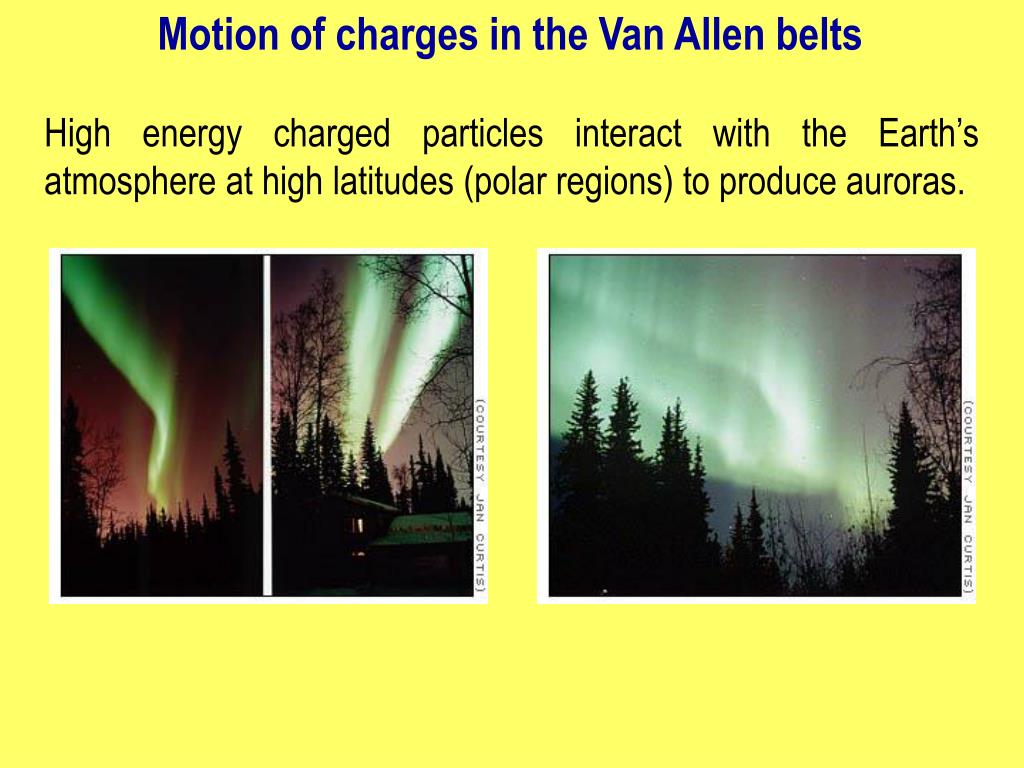 Motion of charges in the Van Allen belts

High energy charged particles interact with the Earth's atmosphere at high latitudes (polar regions) to produce auroras.

(COURTESY JAN CURTIS)

(COURTESY JAN CURTIS)